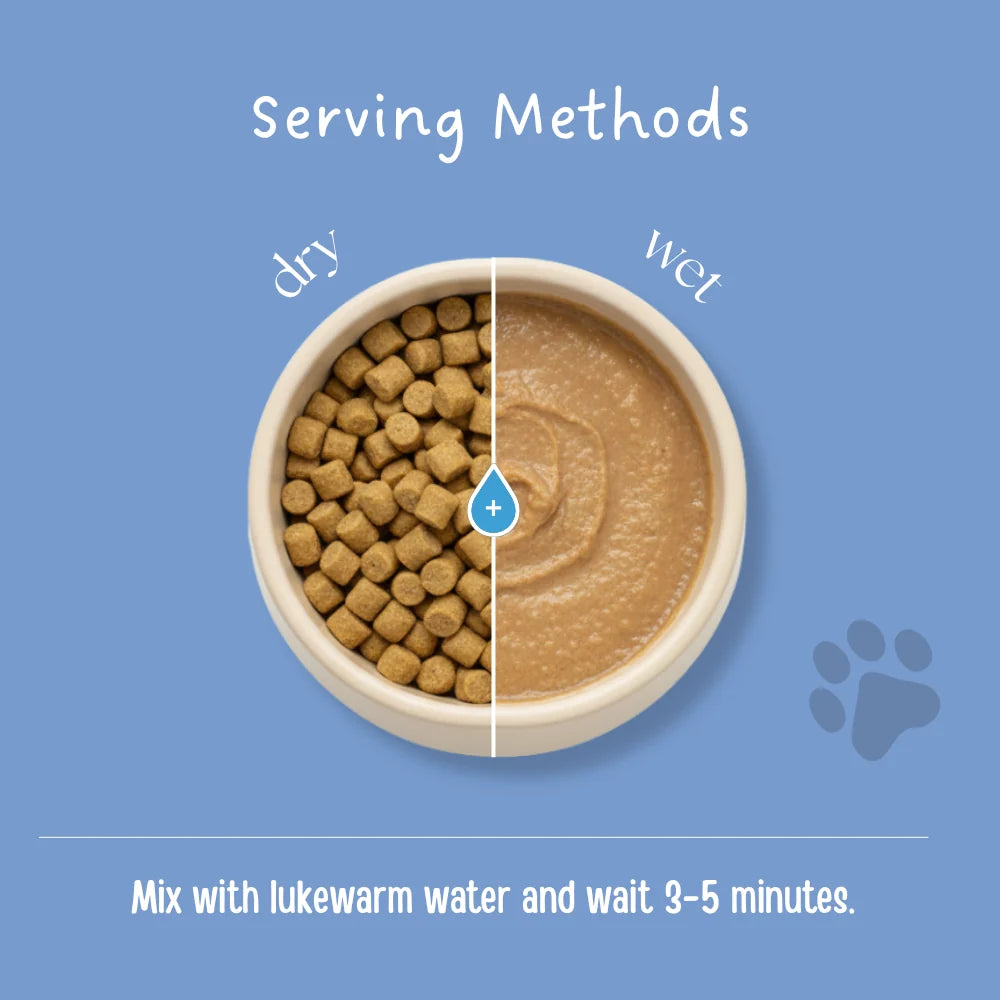 Serving Methods

dry

wet

+

Mix with lukewarm water and wait 3-5 minutes.